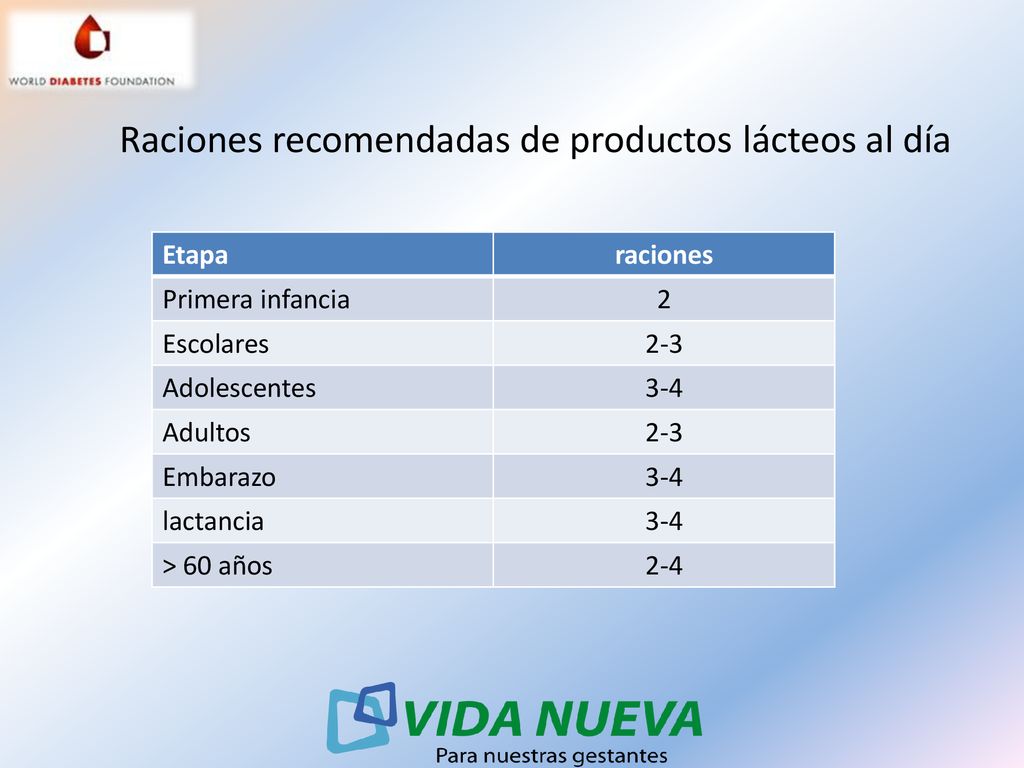 WORLD DIABETES FOUNDATION

Raciones recomendadas de productos lácteos al día

| Etapa | raciones |
|---|---|
| Primera infancia | 2 |
| Escolares | 2-3 |
| Adolescentes | 3-4 |
| Adultos | 2-3 |
| Embarazo | 3-4 |
| lactancia | 3-4 |
| > 60 años | 2-4 |

VIDA NUEVA
Para nuestras gestantes